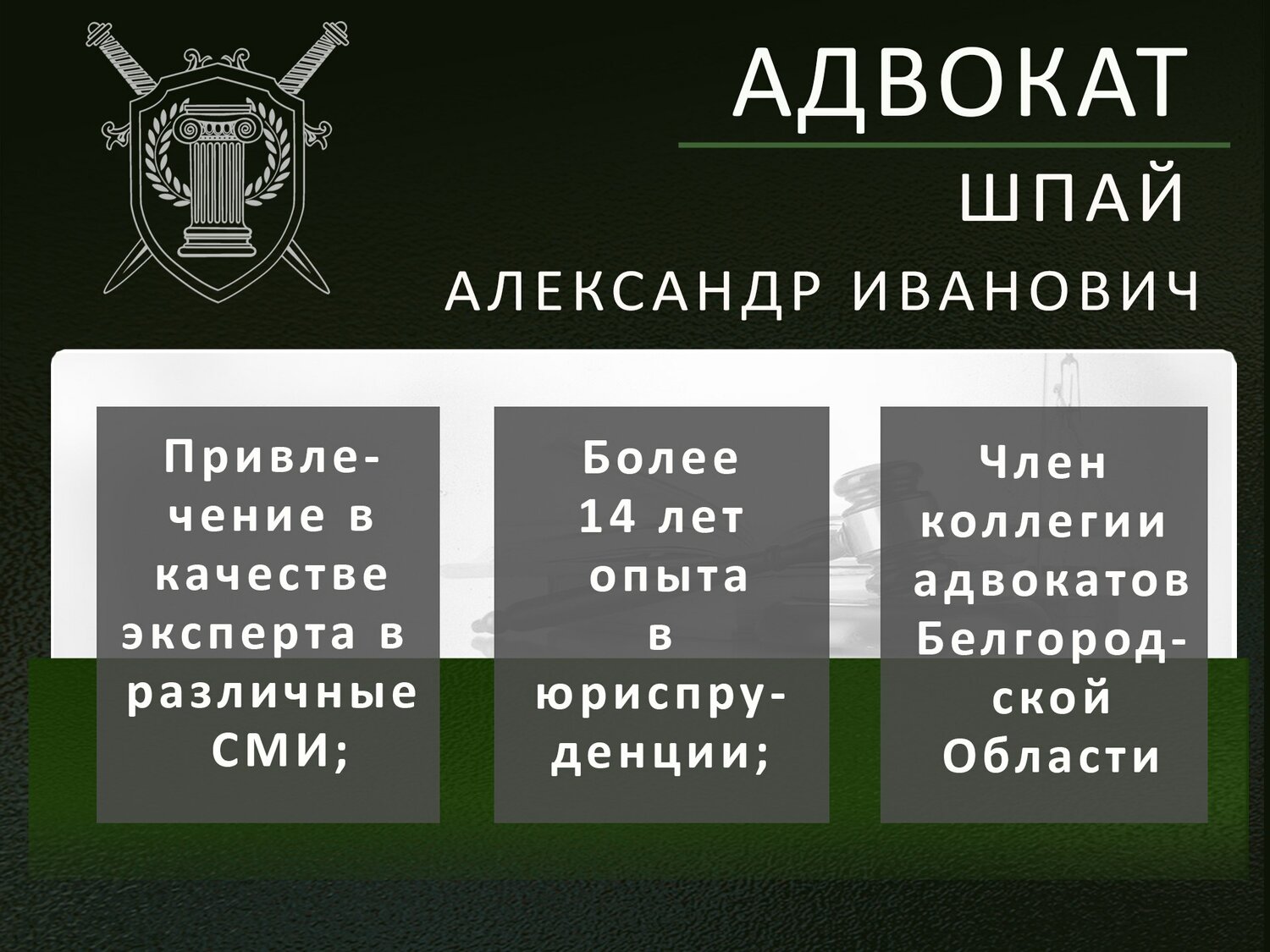 АДВОКАТ
ШПАЙ
АЛЕКСАНДР ИВАНОВИЧ

Привлечение в качестве эксперта в различные СМИ;

Более 14 лет опыта в юриспруденции;

Член коллегии адвокатов Белгородской Области